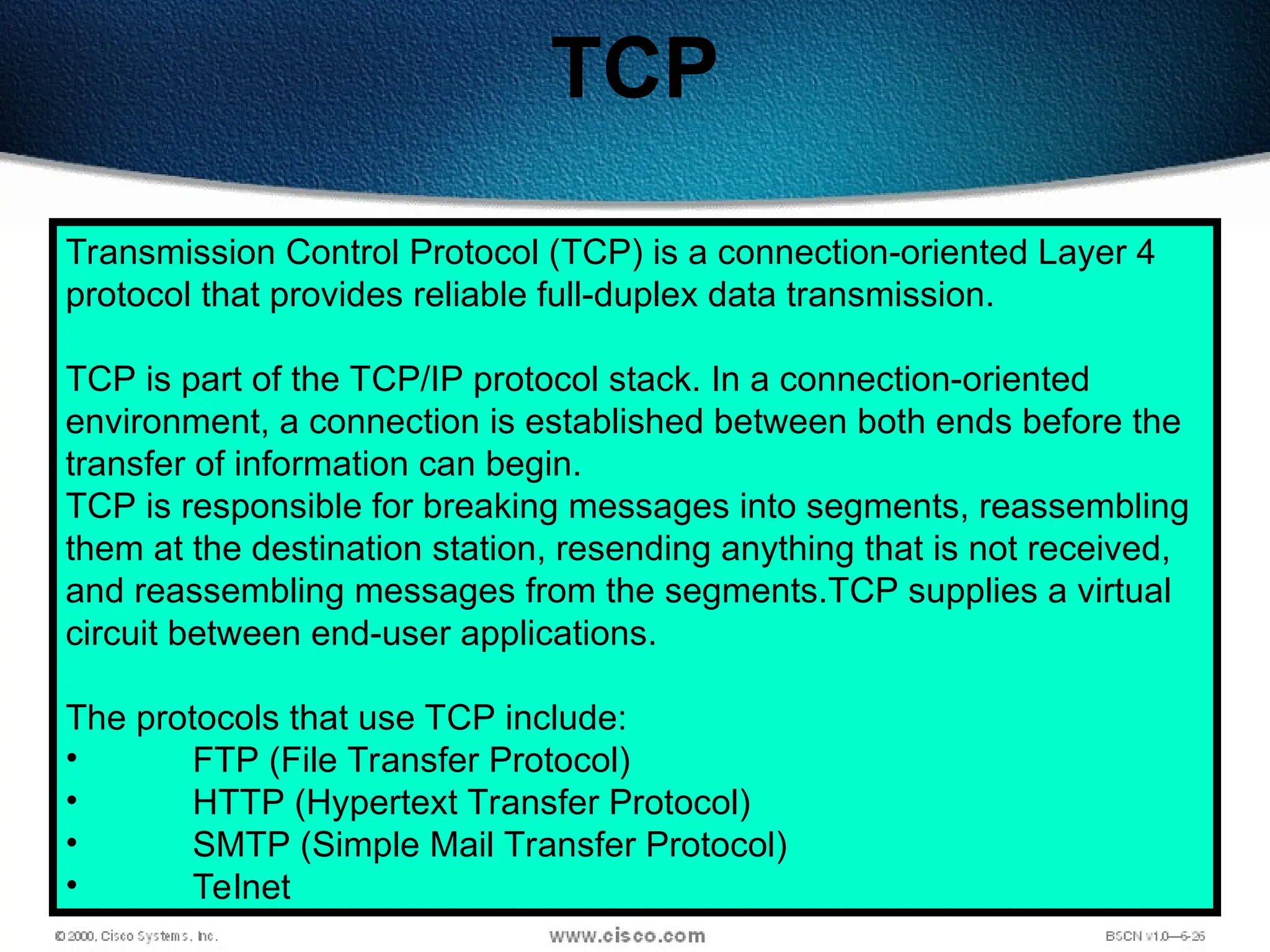 TCP

Transmission Control Protocol (TCP) is a connection-oriented Layer 4 protocol that provides reliable full-duplex data transmission.

TCP is part of the TCP/IP protocol stack. In a connection-oriented environment, a connection is established between both ends before the transfer of information can begin.
TCP is responsible for breaking messages into segments, reassembling them at the destination station, resending anything that is not received, and reassembling messages from the segments.TCP supplies a virtual circuit between end-user applications.

The protocols that use TCP include:
• FTP (File Transfer Protocol)
• HTTP (Hypertext Transfer Protocol)
• SMTP (Simple Mail Transfer Protocol)
• Telnet

© 2000, Cisco Systems, Inc. www.cisco.com BSCN v1.0—6-26